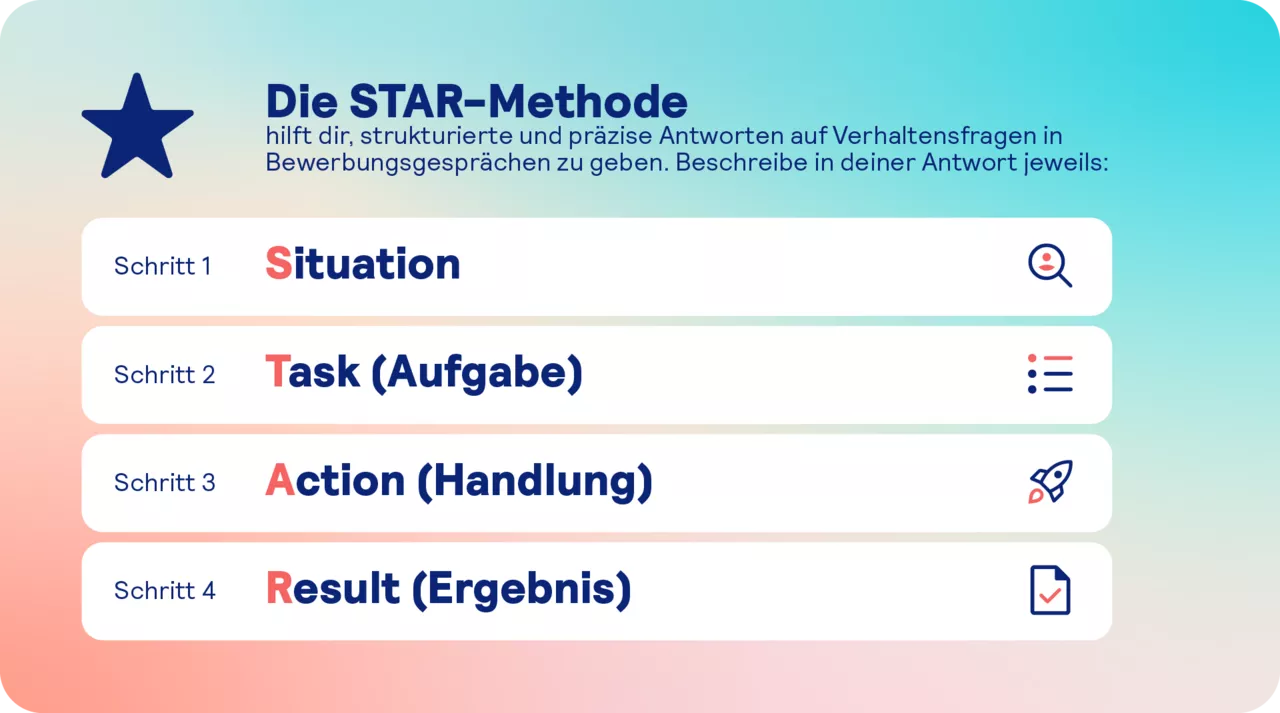 Die STAR-Methode
hilft dir, strukturierte und präzise Antworten auf Verhaltensfragen in Bewerbungsgesprächen zu geben. Beschreibe in deiner Antwort jeweils:

Schritt 1 Situation

Schritt 2 Task (Aufgabe)

Schritt 3 Action (Handlung)

Schritt 4 Result (Ergebnis)